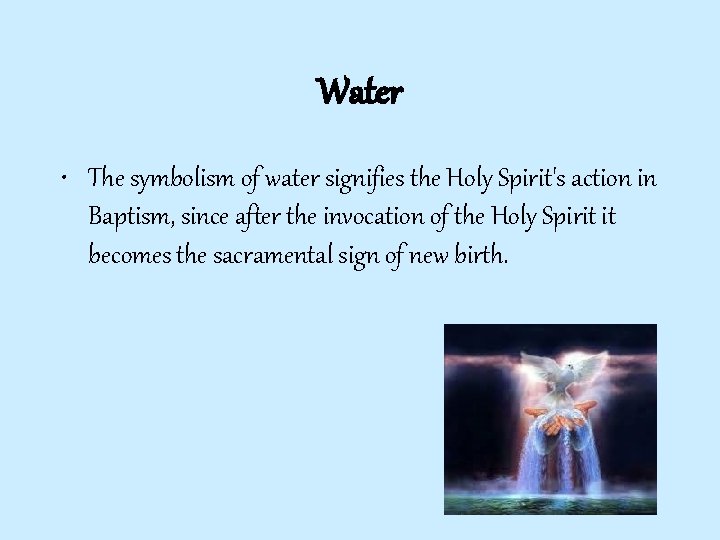 Water

• The symbolism of water signifies the Holy Spirit's action in Baptism, since after the invocation of the Holy Spirit it becomes the sacramental sign of new birth.